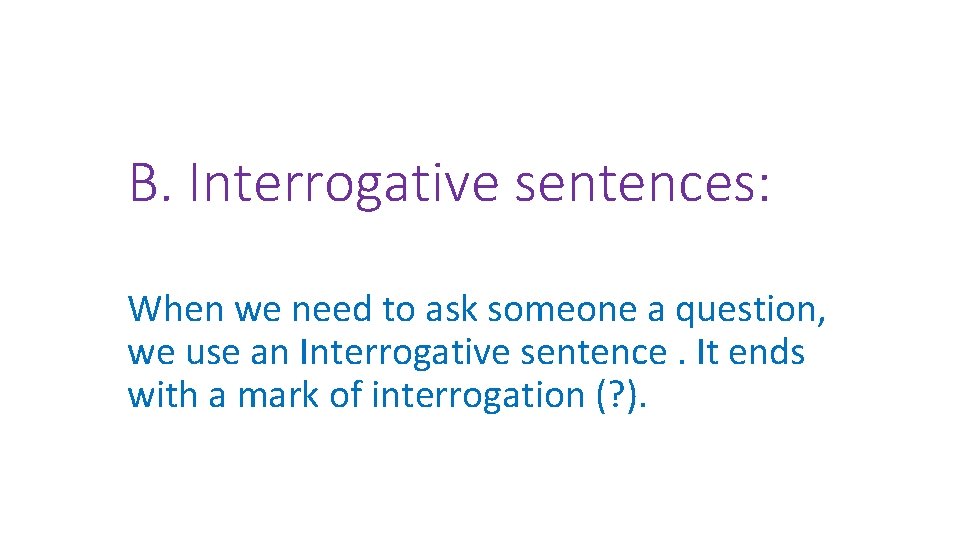 B. Interrogative sentences:

When we need to ask someone a question, we use an Interrogative sentence . It ends with a mark of interrogation (?).